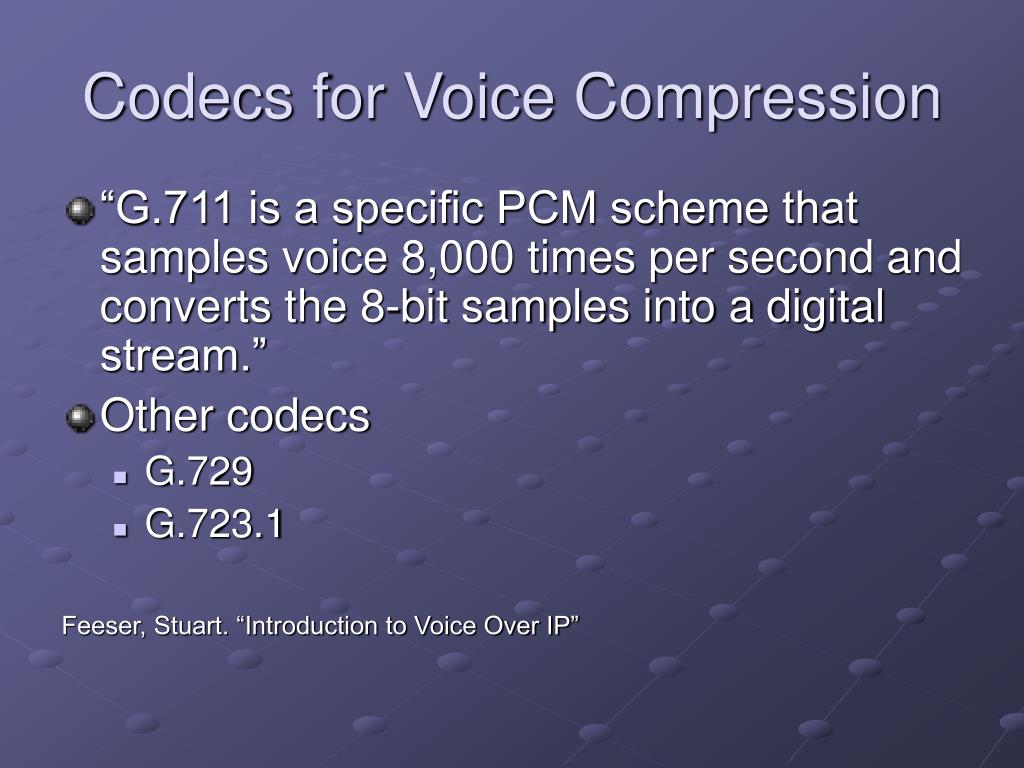 Codecs for Voice Compression

“G.711 is a specific PCM scheme that samples voice 8,000 times per second and converts the 8-bit samples into a digital stream.”

Other codecs

G.729

G.723.1

Feeser, Stuart. “Introduction to Voice Over IP”